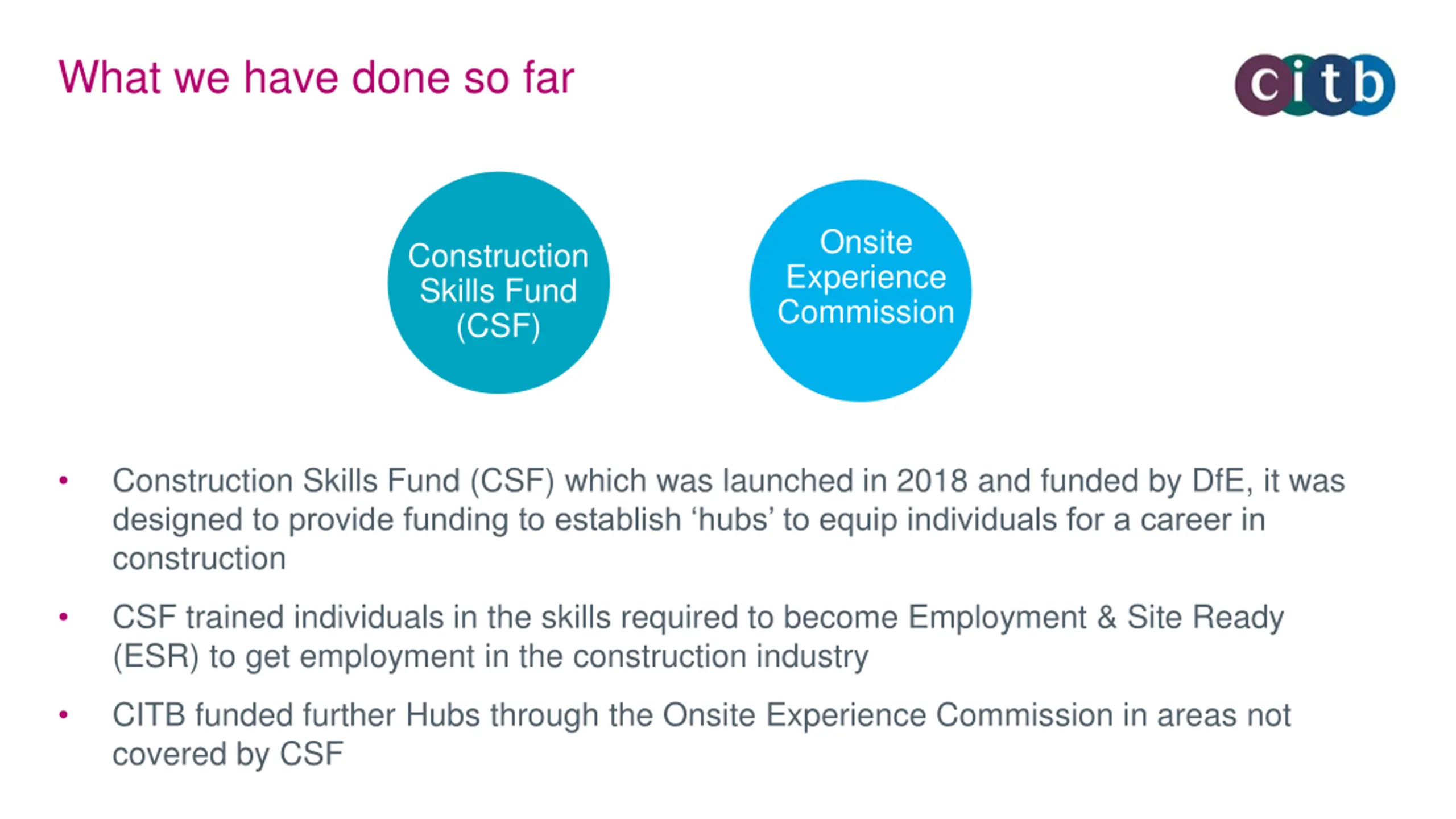 What we have done so far

citb

Construction Skills Fund (CSF)

Onsite Experience Commission

• Construction Skills Fund (CSF) which was launched in 2018 and funded by DfE, it was designed to provide funding to establish ‘hubs’ to equip individuals for a career in construction

• CSF trained individuals in the skills required to become Employment & Site Ready (ESR) to get employment in the construction industry

• CITB funded further Hubs through the Onsite Experience Commission in areas not covered by CSF